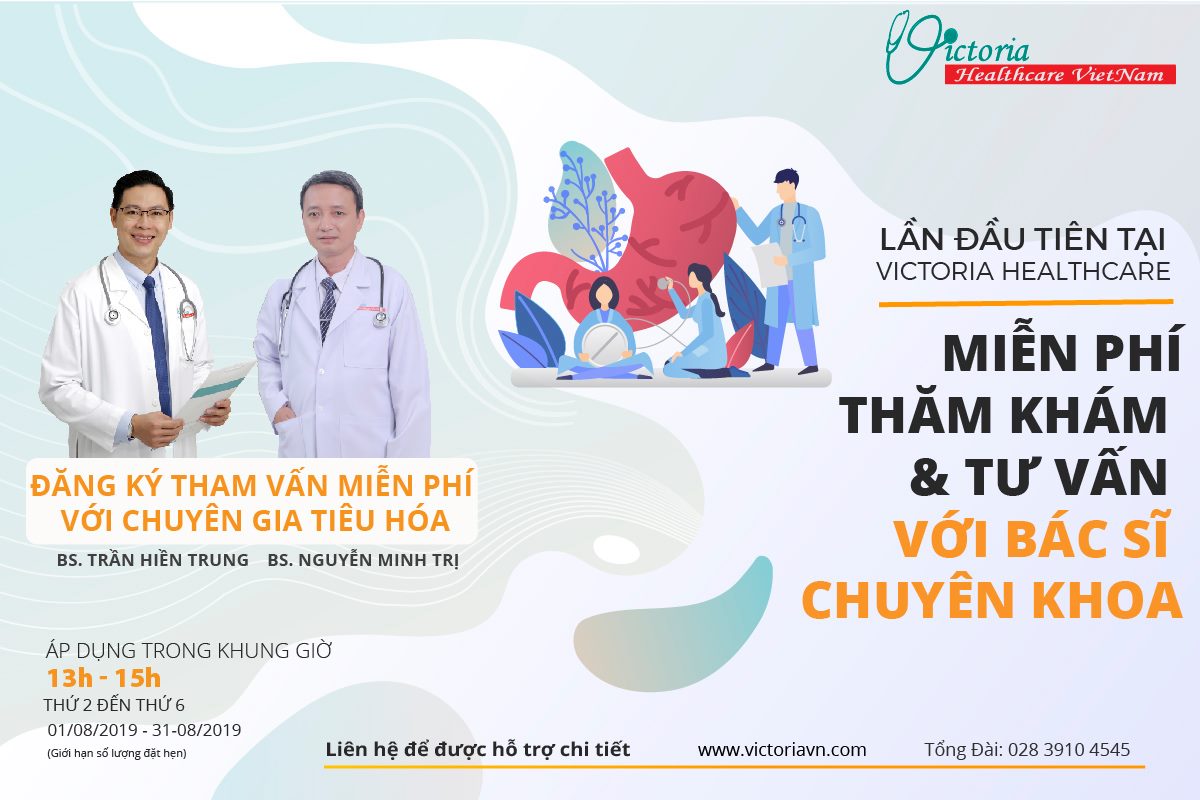 Victoria
Healthcare VietNam

LẦN ĐẦU TIÊN TẠI
VICTORIA HEALTHCARE

MIỄN PHÍ
THĂM KHÁM
& TƯ VẤN
VỚI BÁC SĨ
CHUYÊN KHOA

ĐĂNG KÝ THAM VẤN MIỄN PHÍ
VỚI CHUYÊN GIA TIÊU HÓA

BS. TRẦN HIỀN TRUNG BS. NGUYỄN MINH TRỊ

ÁP DỤNG TRONG KHUNG GIỜ
13h - 15h
THỨ 2 ĐẾN THỨ 6
01/08/2019 - 31-08/2019
(Giới hạn số lượng đặt hẹn)

Liên hệ để được hỗ trợ chi tiết www.victoriavn.com Tổng Đài: 028 3910 4545